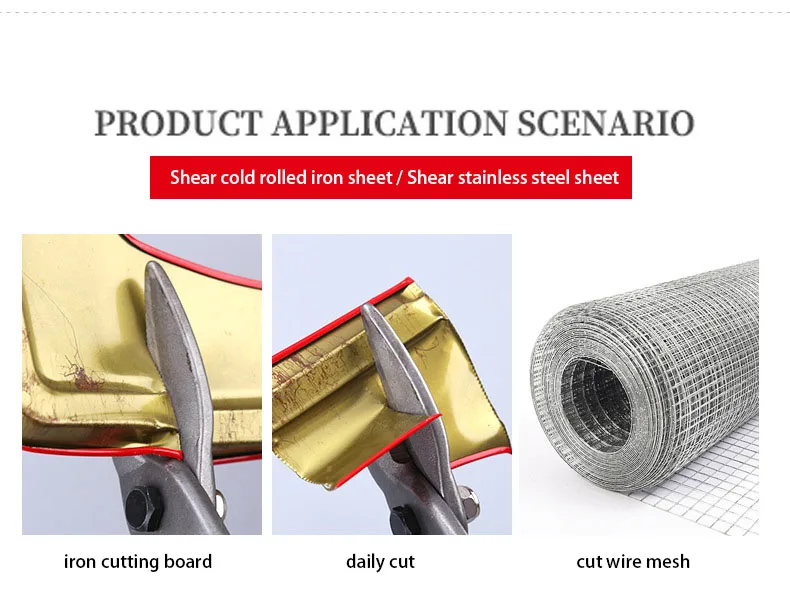 PRODUCT APPLICATION SCENARIO

Shear cold rolled iron sheet / Shear stainless steel sheet

iron cutting board

daily cut

cut wire mesh